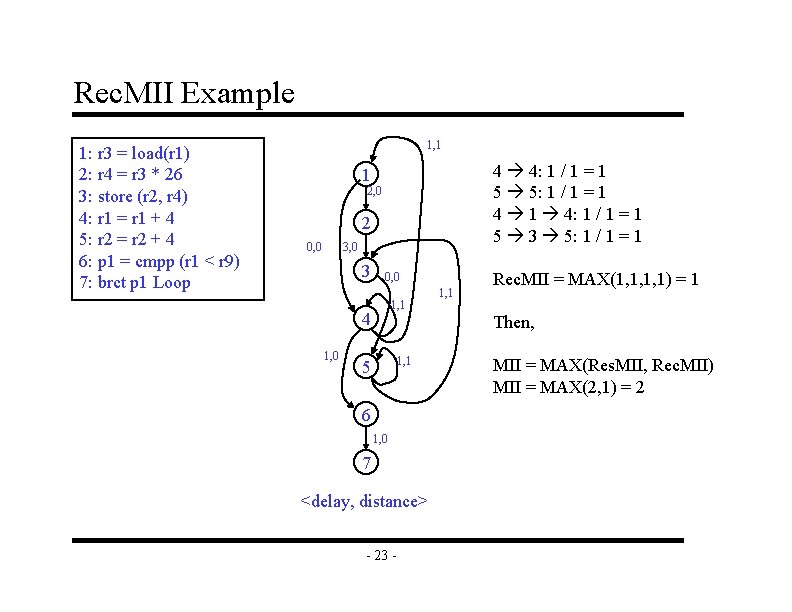 RecMII Example

1: r3 = load(r1)
2: r4 = r3 * 26
3: store (r2, r4)
4: r1 = r1 + 4
5: r2 = r2 + 4
6: p1 = cmpp (r1 < r9)
7: brct p1 Loop

1,1
1
2,0
2
0,0
3,0
3
0,0
1,1
1,1
4
1,0
5
1,1
6
1,0
7

<delay, distance>

4 → 4: 1 / 1 = 1
5 → 5: 1 / 1 = 1
4 → 1 → 4: 1 / 1 = 1
5 → 3 → 5: 1 / 1 = 1

RecMII = MAX(1,1,1,1) = 1

Then,

MII = MAX(ResMII, RecMII)
MII = MAX(2,1) = 2

- 23 -